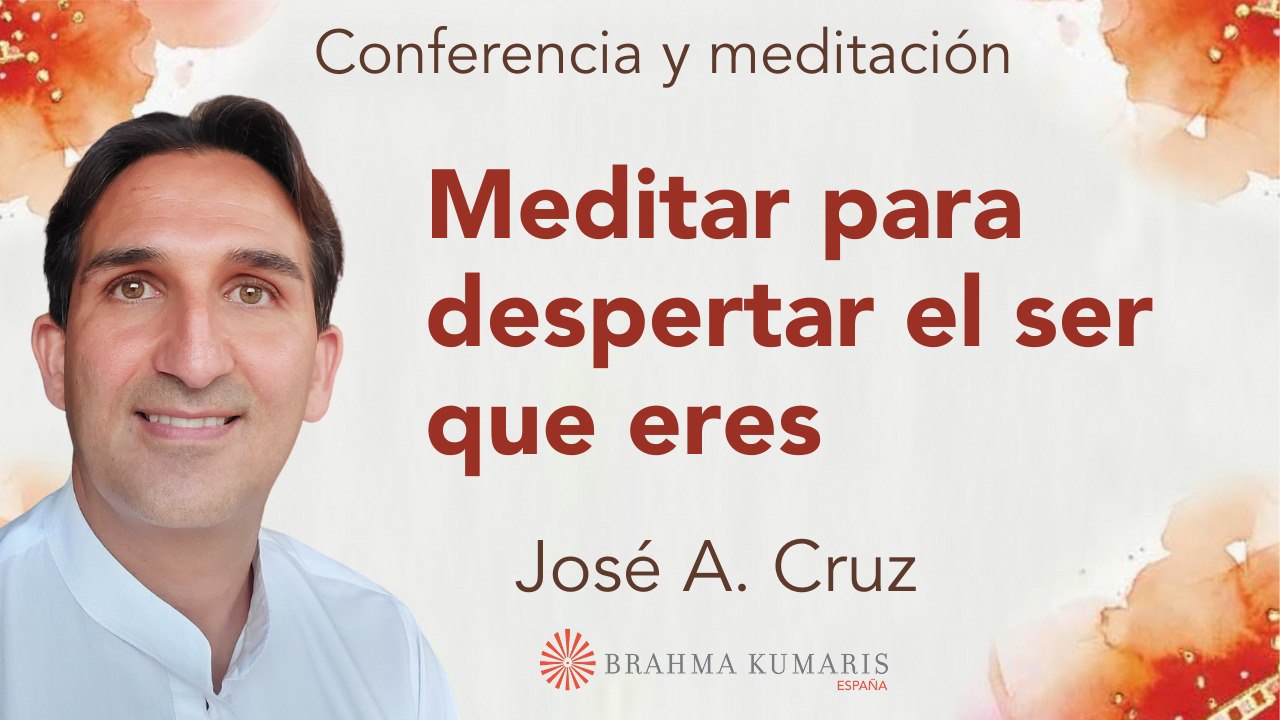 Conferencia y meditación

Meditar para despertar el ser que eres

José A. Cruz

BRAHMA KUMARIS
ESPAÑA